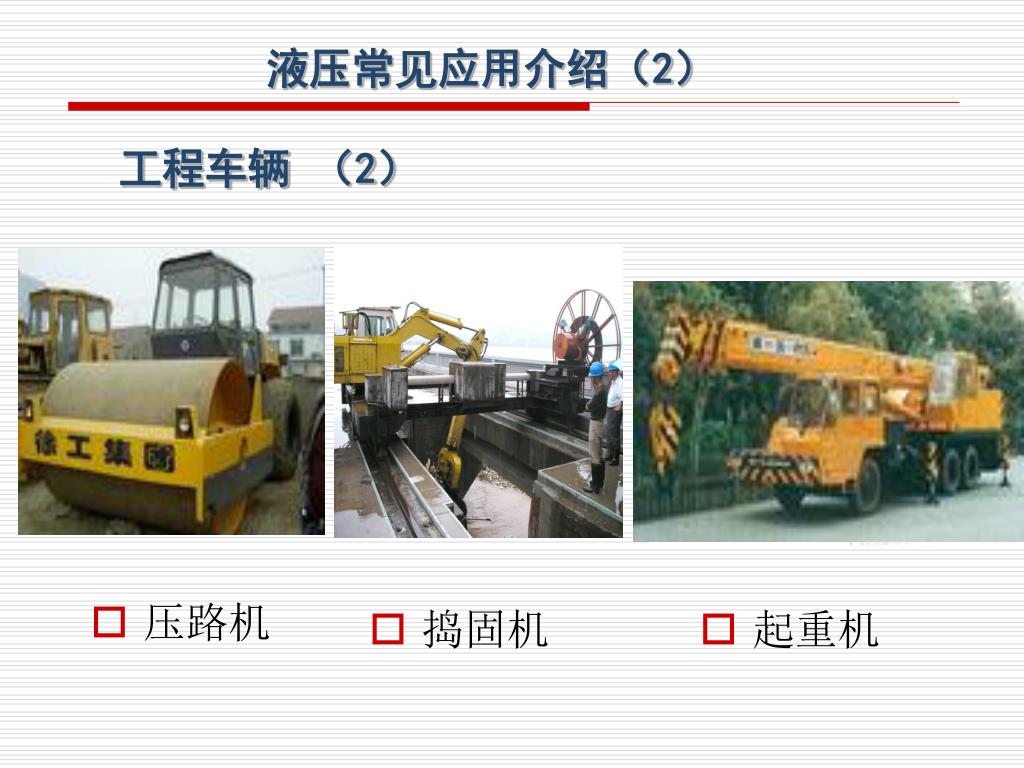 液压常见应用介绍（2）

工程车辆 （2）

徐工集团

压路机

捣固机

起重机